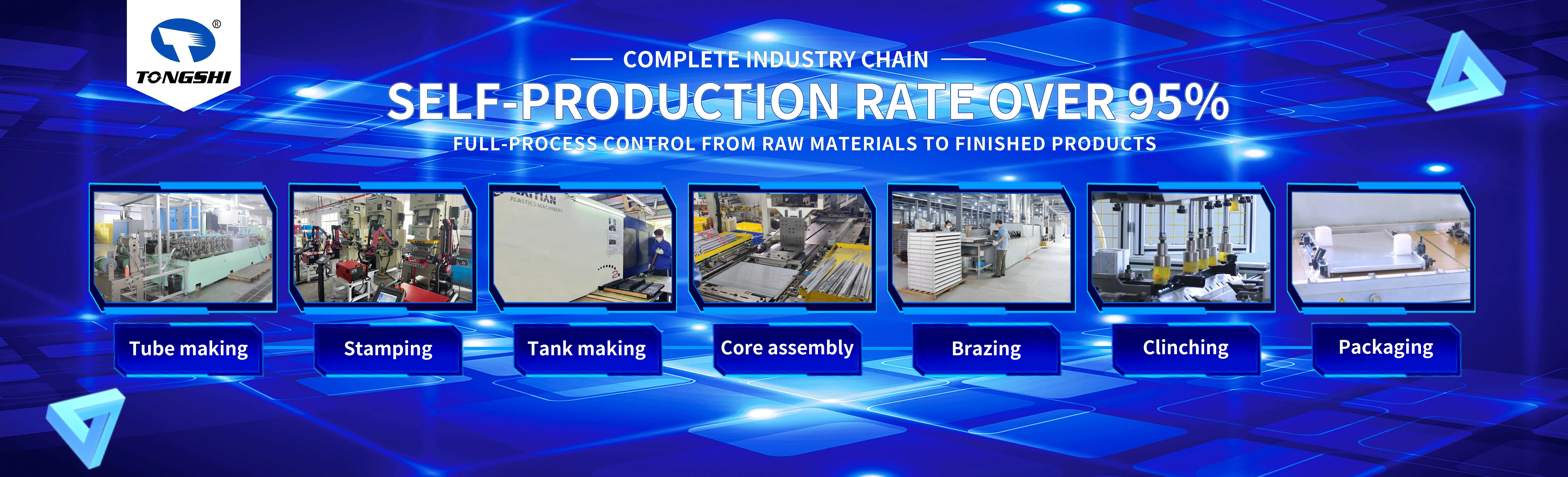 TONGSHI

COMPLETE INDUSTRY CHAIN

SELF-PRODUCTION RATE OVER 95%

FULL-PROCESS CONTROL FROM RAW MATERIALS TO FINISHED PRODUCTS

HAITIAN
PLASTICS MACHINERY

Tube making

Stamping

Tank making

Core assembly

Brazing

Clinching

Packaging